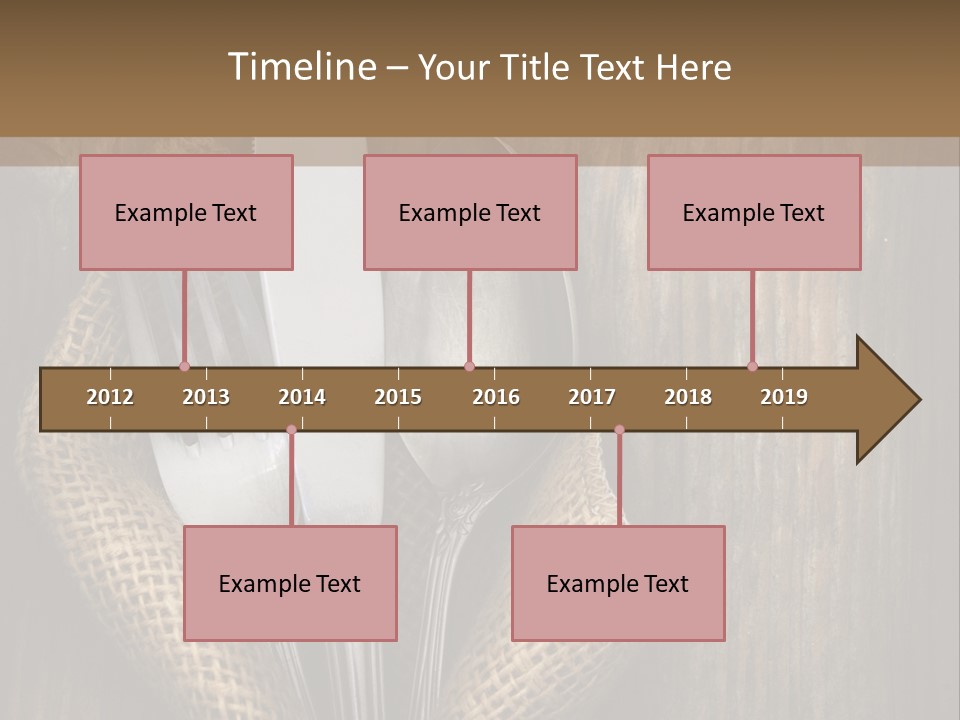 Timeline – Your Title Text Here

Example Text

Example Text

Example Text

2012 2013 2014 2015 2016 2017 2018 2019

Example Text

Example Text